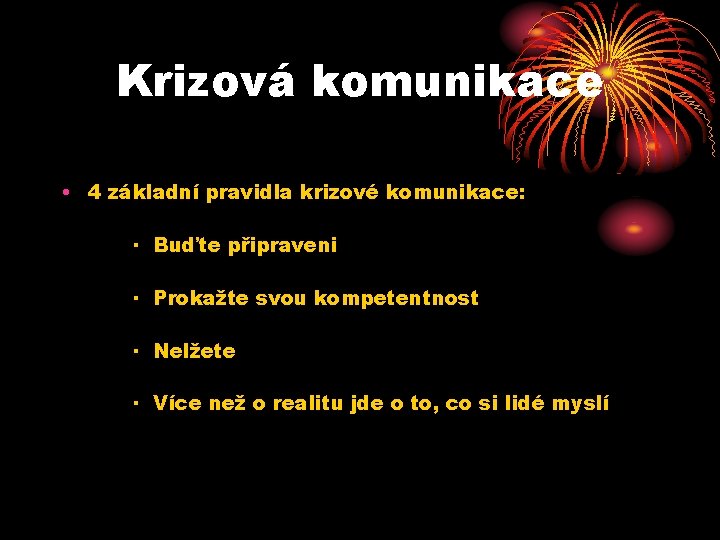 Krizová komunikace

• 4 základní pravidla krizové komunikace:

· Buďte připraveni

· Prokažte svou kompetentnost

· Nelžete

· Více než o realitu jde o to, co si lidé myslí